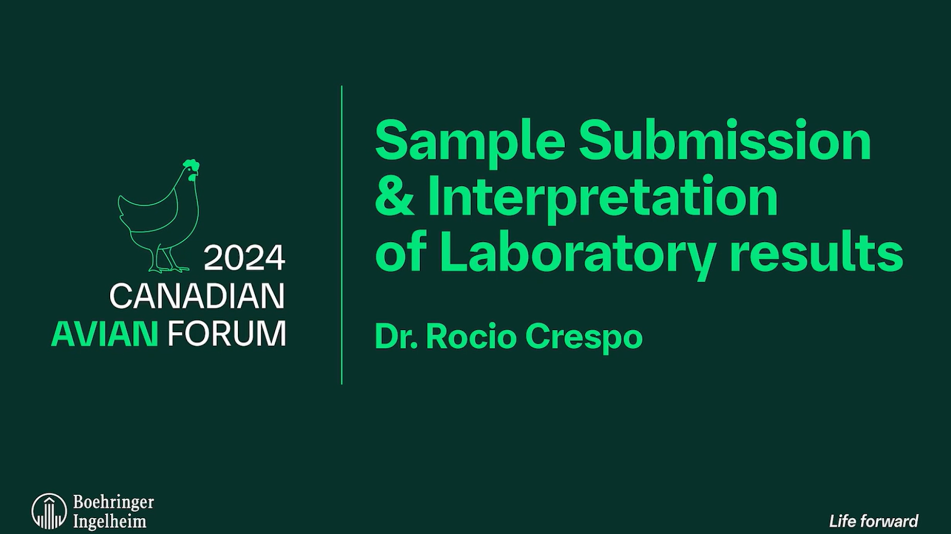 2024
CANADIAN
AVIAN FORUM

Sample Submission & Interpretation of Laboratory results

Dr. Rocio Crespo

Boehringer Ingelheim

Life forward